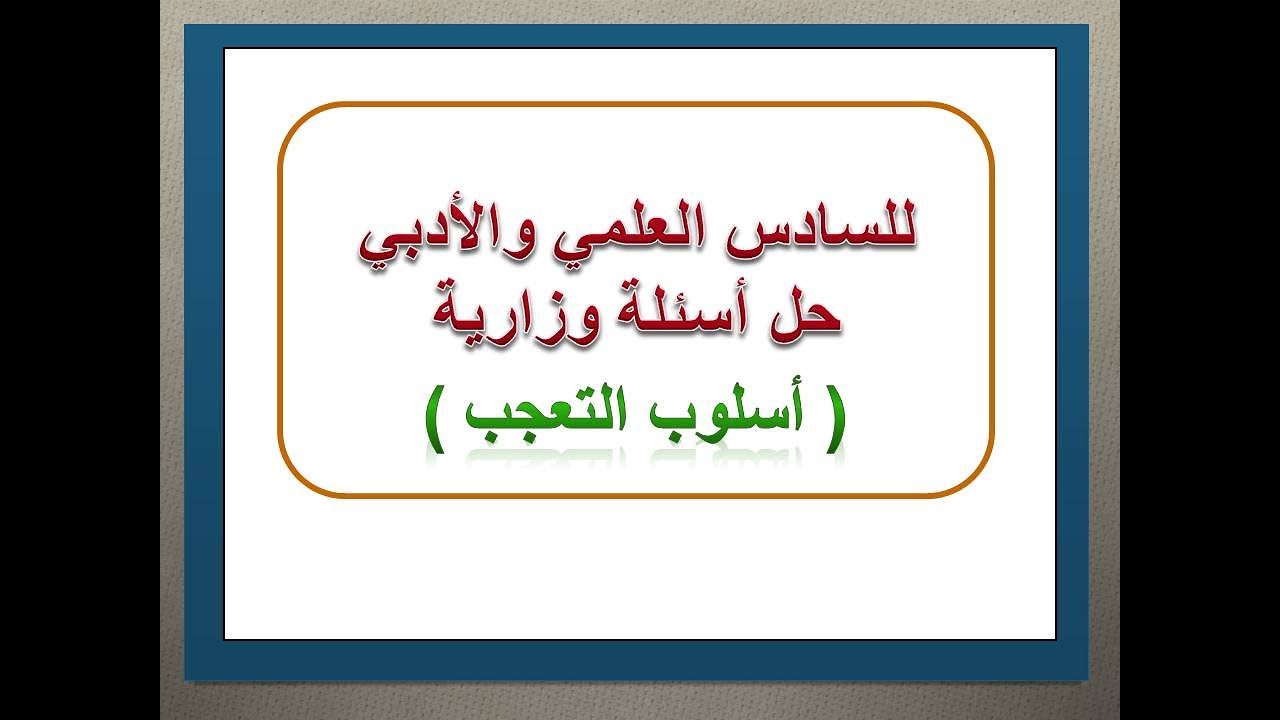 للسادس العلمي والأدبي
حل أسئلة وزارية
( أسلوب التعجب )